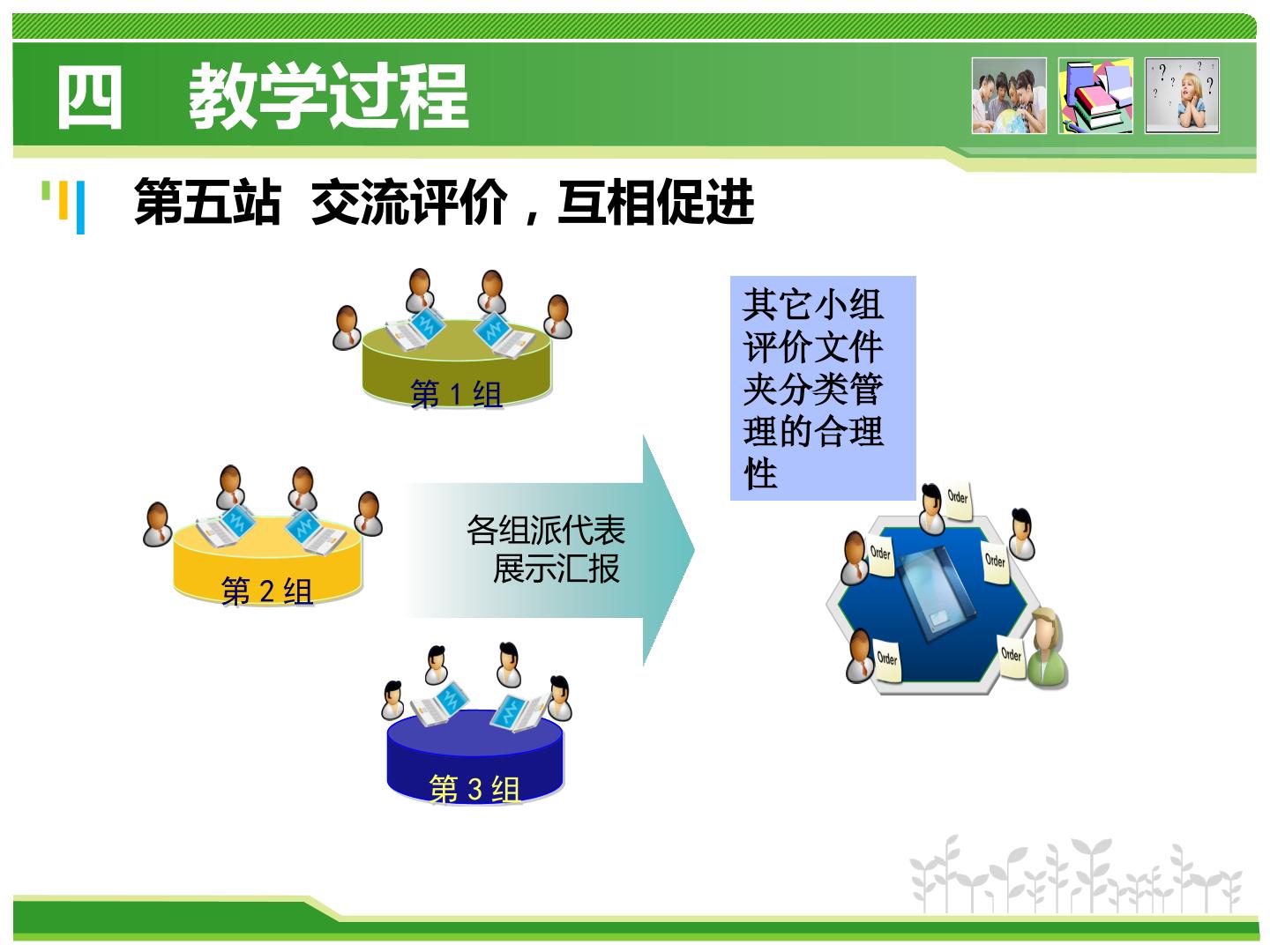 四 教学过程

第五站 交流评价，互相促进

第 1 组

第 2 组

第 3 组

各组派代表展示汇报

其它小组评价文件夹分类管理的合理性

Order

Order

Order

Order

Order